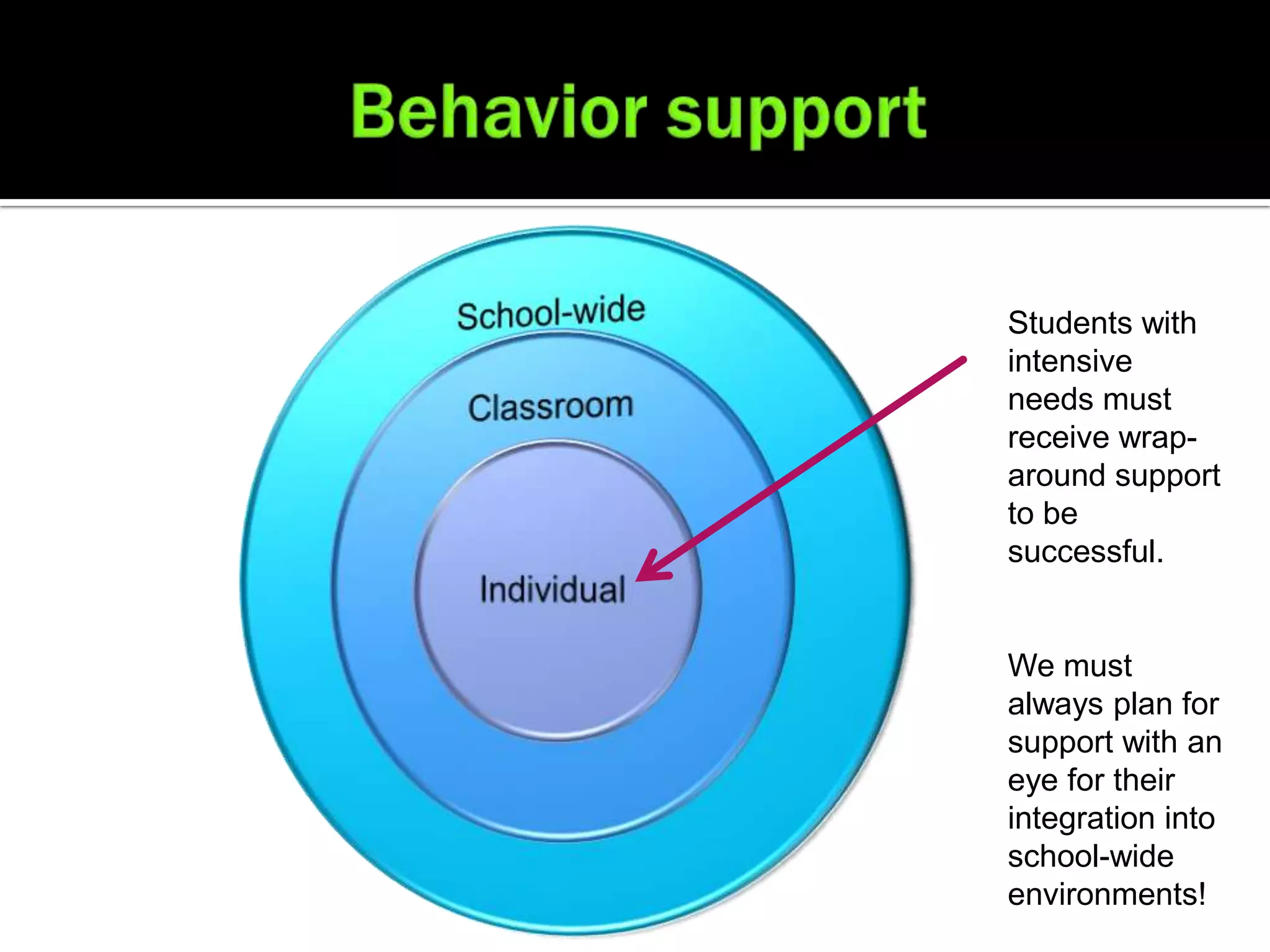 Behavior support

School-wide

Classroom

Individual

Students with intensive needs must receive wrap-around support to be successful.

We must always plan for support with an eye for their integration into school-wide environments!